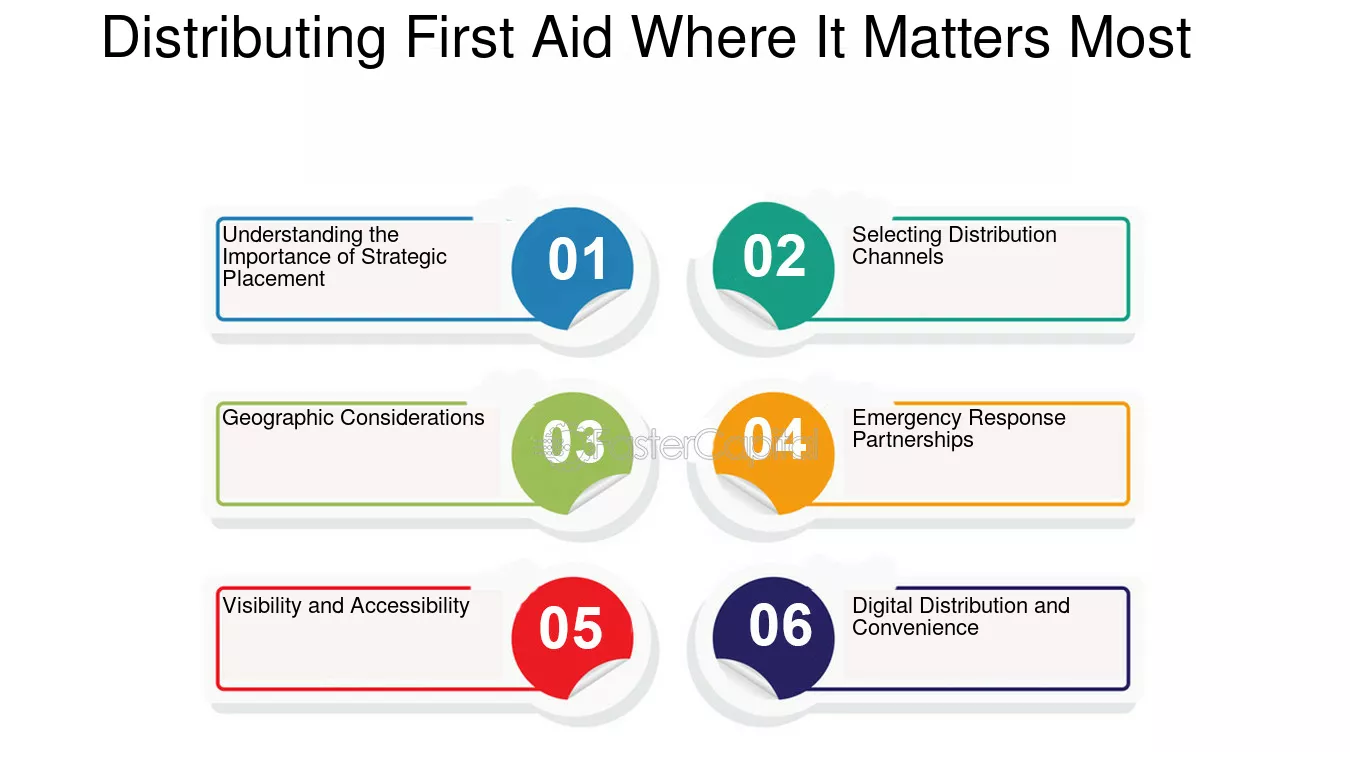 Distributing First Aid Where It Matters Most

Understanding the Importance of Strategic Placement

01

02

Selecting Distribution Channels

Geographic Considerations

03

FasterCapital

04

Emergency Response Partnerships

Visibility and Accessibility

05

06

Digital Distribution and Convenience